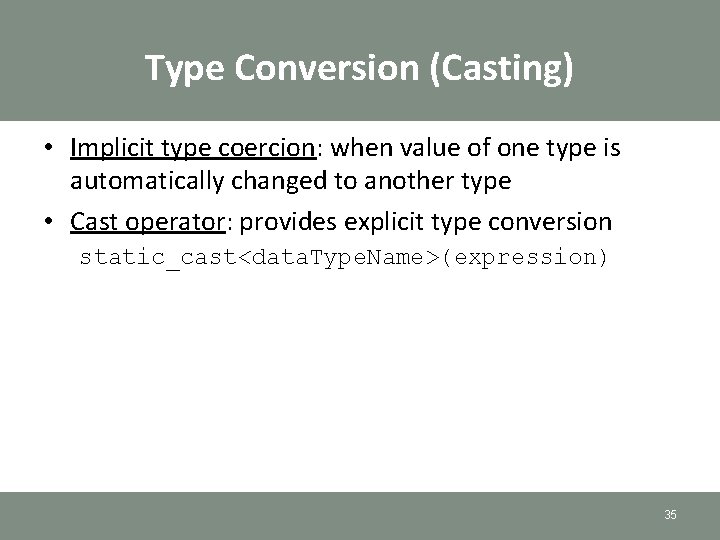 Type Conversion (Casting)

• Implicit type coercion: when value of one type is automatically changed to another type

• Cast operator: provides explicit type conversion
static_cast<dataTypeName>(expression)

35